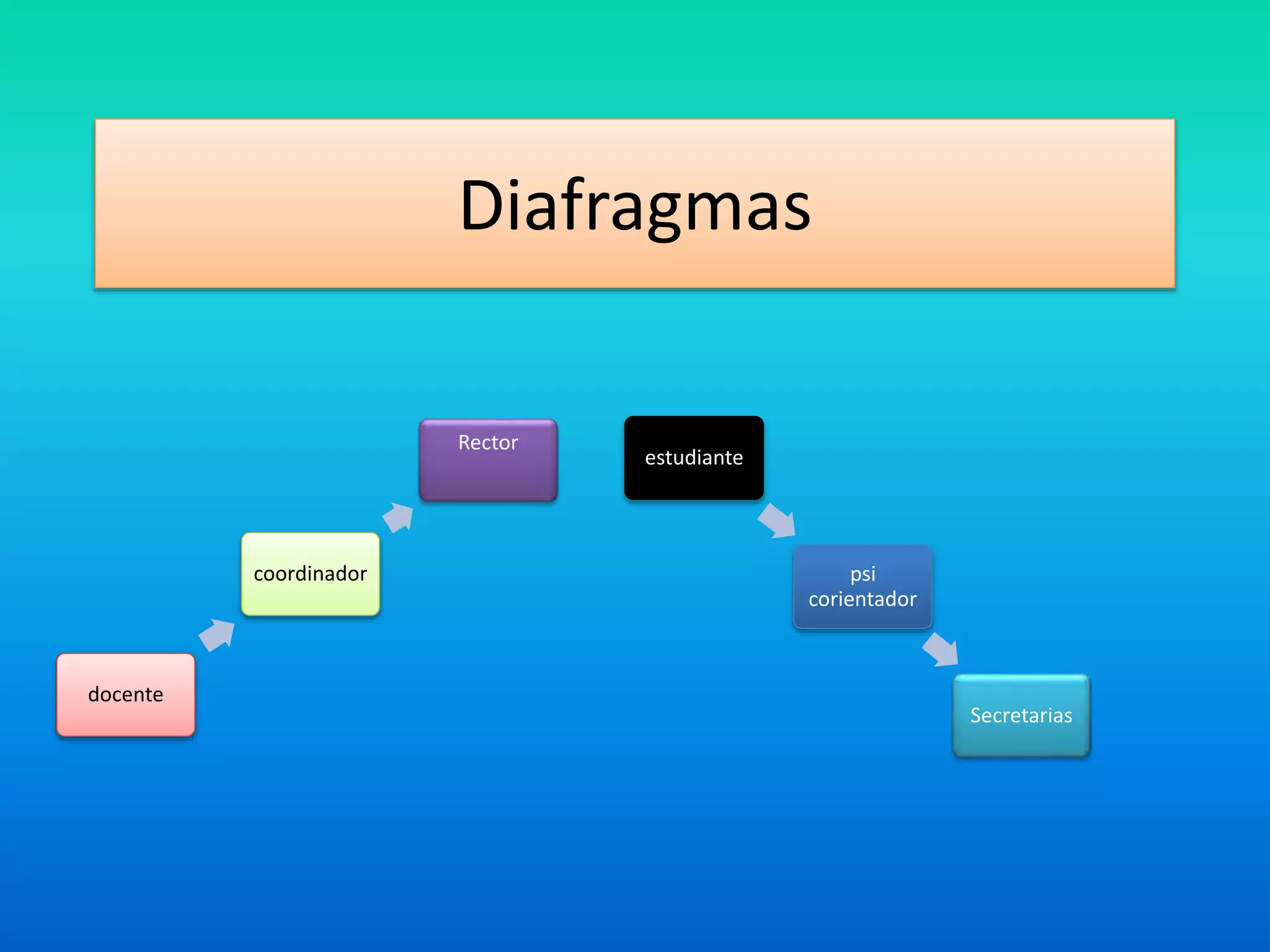 Diafragmas

docente

coordinador

Rector

estudiante

psi corientador

Secretarias